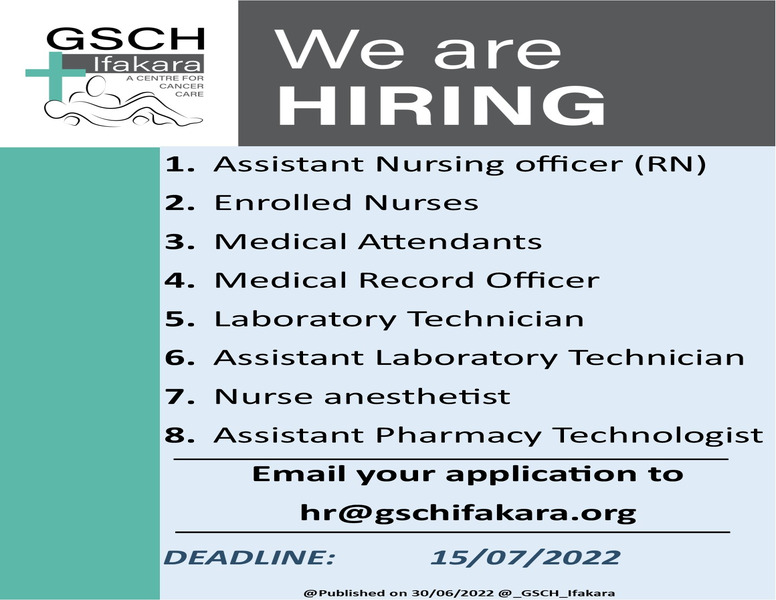 GSCH
Ifakara
A CENTRE FOR CANCER CARE

We are
HIRING

1. Assistant Nursing officer (RN)
2. Enrolled Nurses
3. Medical Attendants
4. Medical Record Officer
5. Laboratory Technician
6. Assistant Laboratory Technician
7. Nurse anesthetist
8. Assistant Pharmacy Technologist

Email your application to
hr@gschifakara.org

DEADLINE: 15/07/2022

@Published on 30/06/2022 @_GSCH_Ifakara